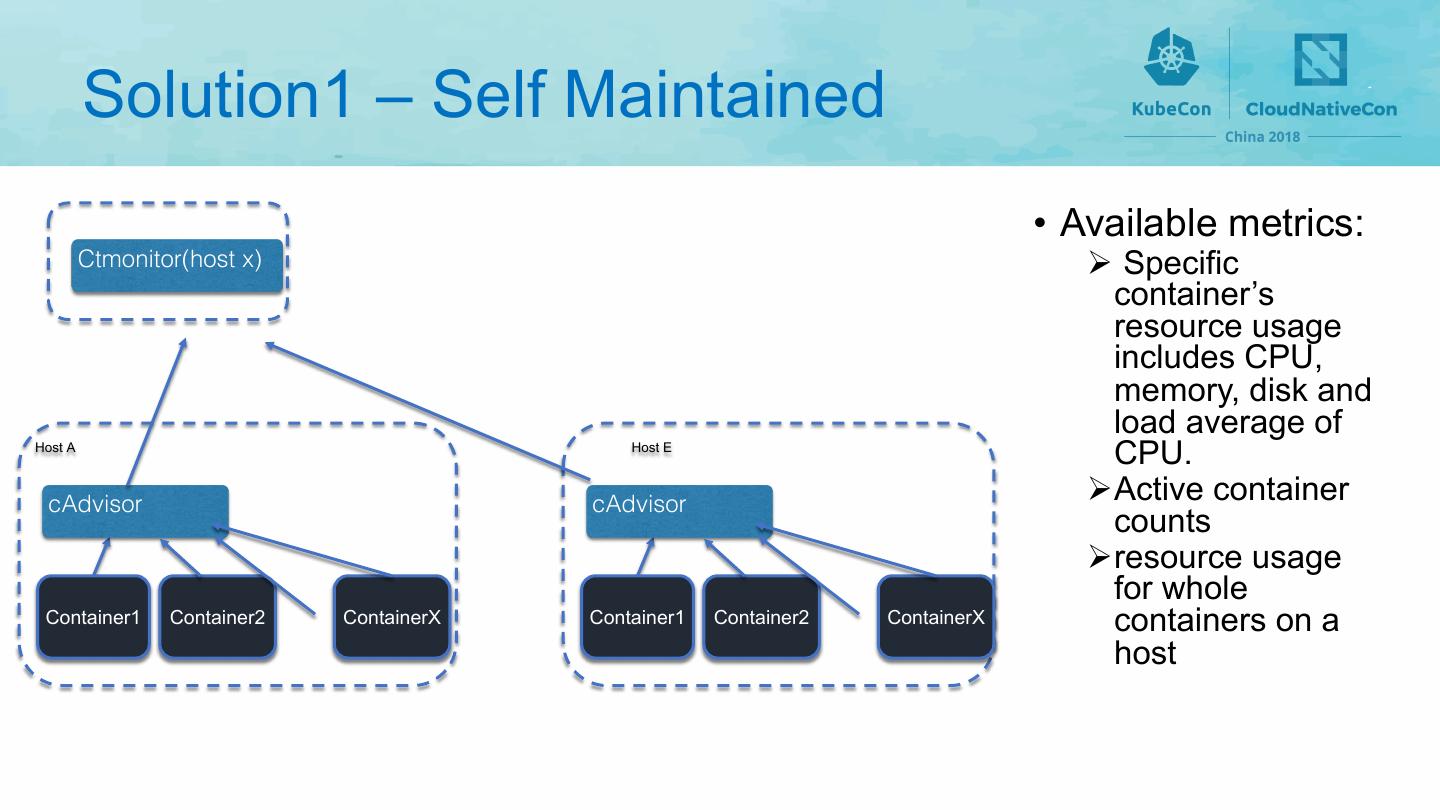 Solution1 – Self Maintained

KubeCon CloudNativeCon
China 2018

Ctmonitor(host x)

Host A

cAdvisor

Container1 Container2 ContainerX

Host E

cAdvisor

Container1 Container2 ContainerX

• Available metrics:
➢ Specific container's resource usage includes CPU, memory, disk and load average of CPU.
➢ Active container counts
➢ resource usage for whole containers on a host